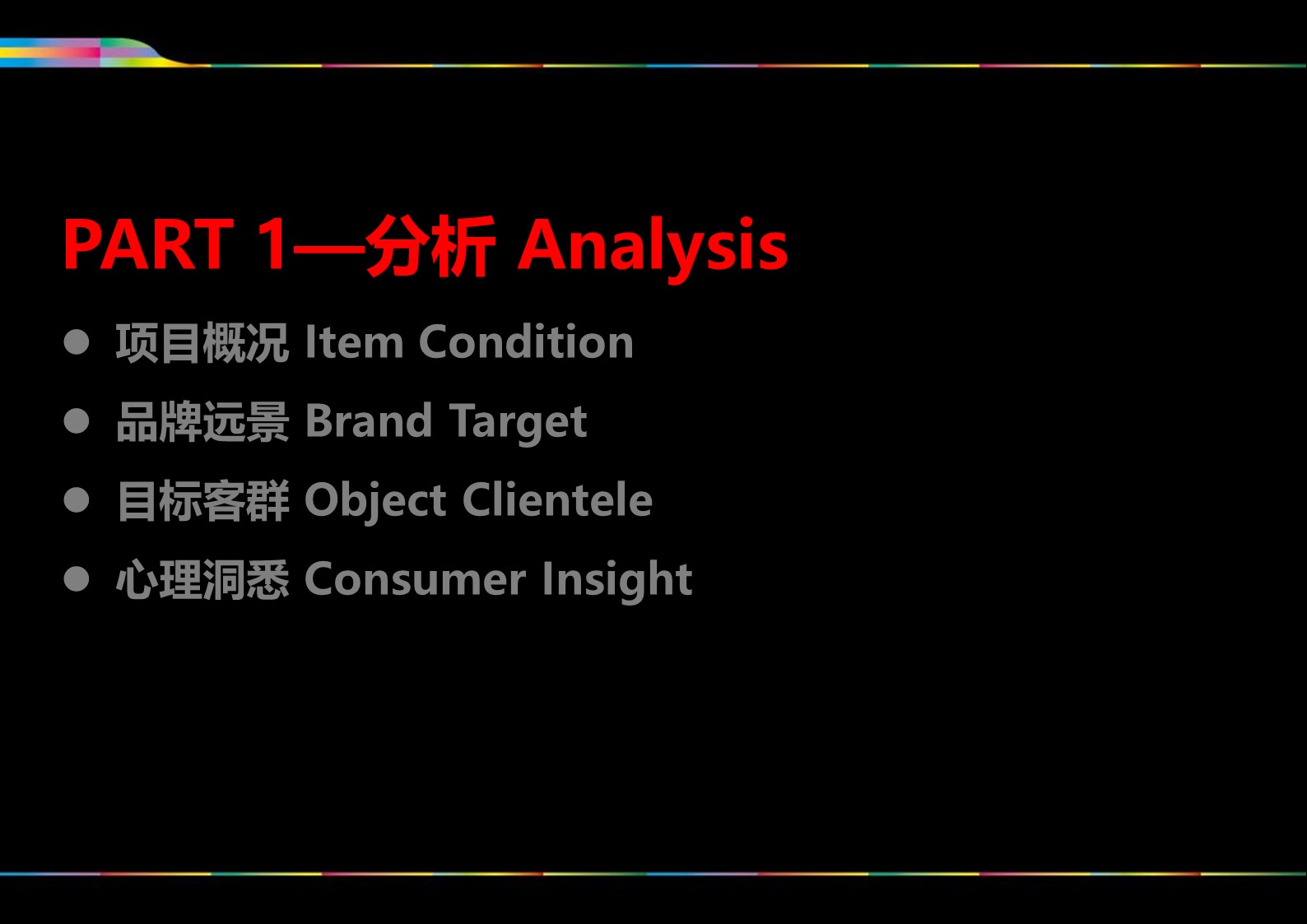 PART 1—分析 Analysis

● 项目概况 Item Condition
● 品牌远景 Brand Target
● 目标客群 Object Clientele
● 心理洞悉 Consumer Insight